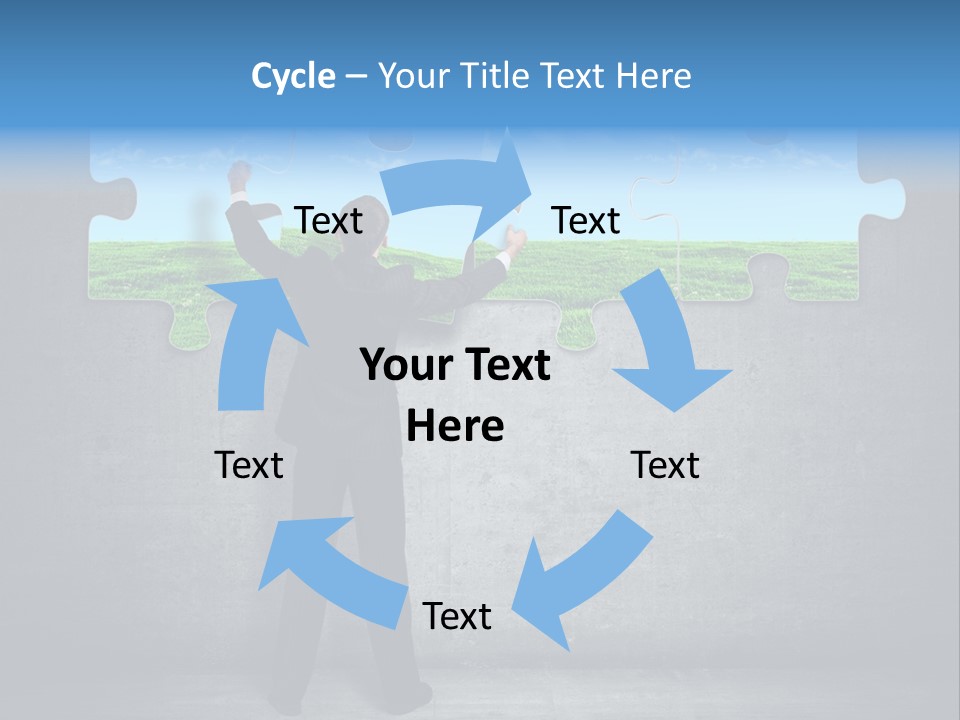 Cycle – Your Title Text Here

Text

Text

Your Text Here

Text

Text

Text